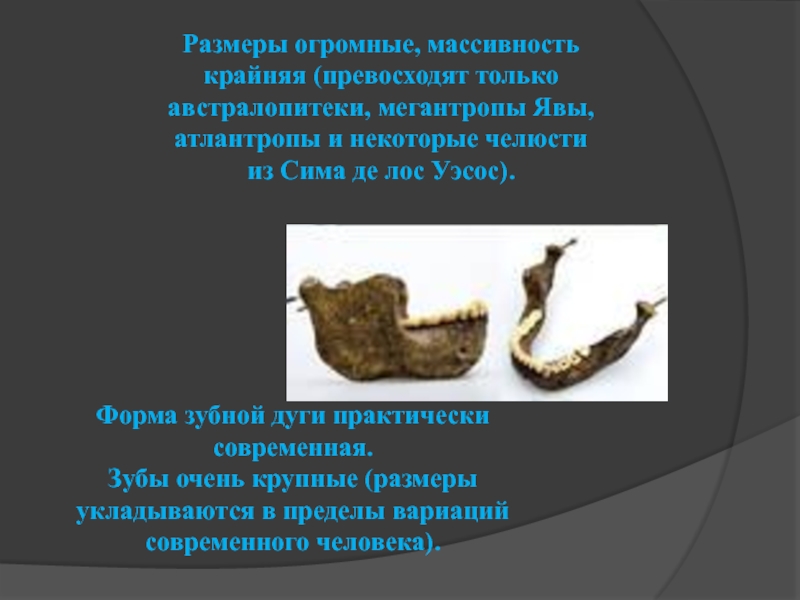 Размеры огромные, массивность крайняя (превосходят только австралопитеки, мегантропы Явы, атлантропы и некоторые челюсти из Сима де лос Уэсос).

Форма зубной дуги практически современная.
Зубы очень крупные (размеры укладываются в пределы вариаций современного человека).